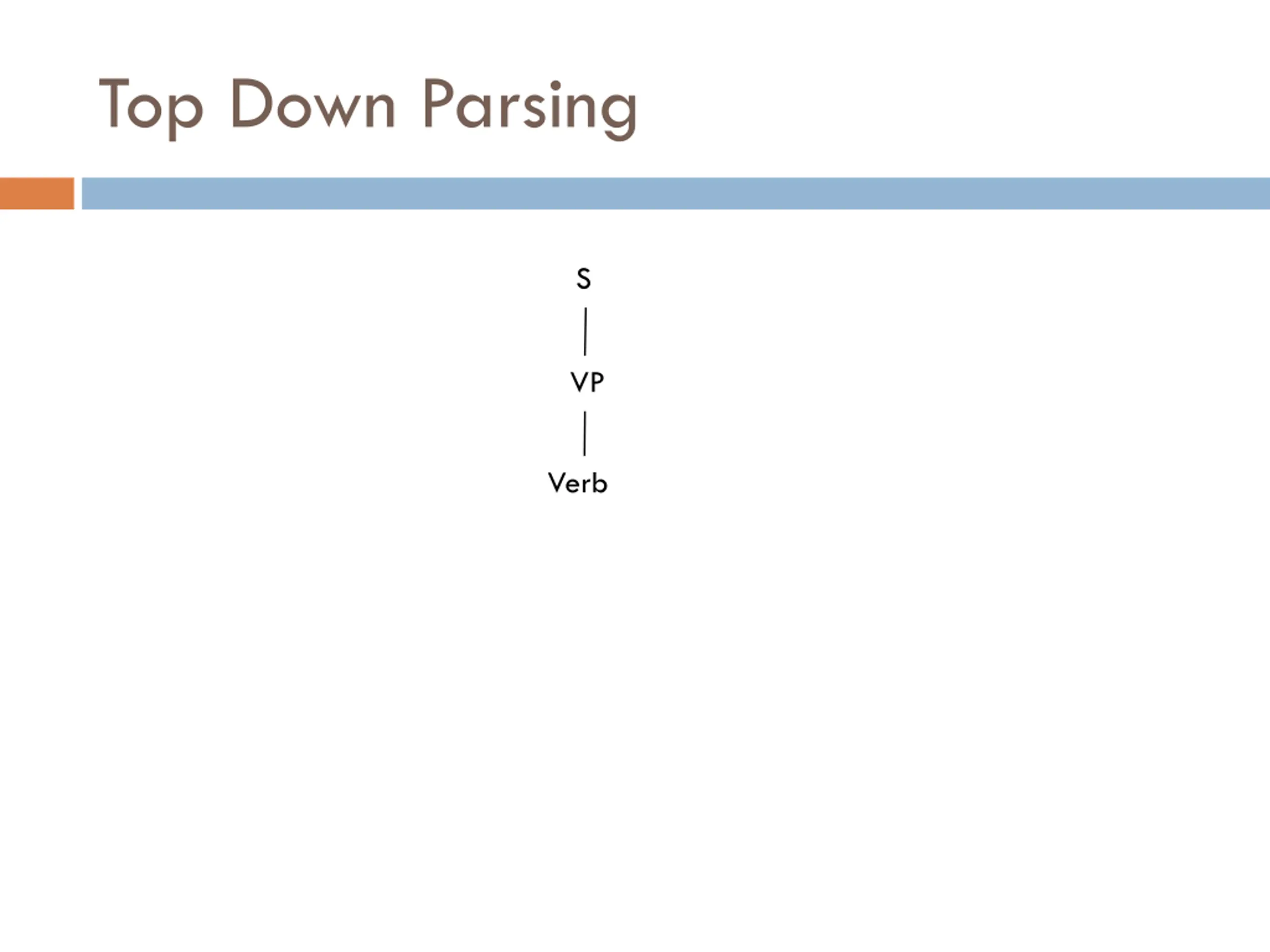 Top Down Parsing

S

VP

Verb